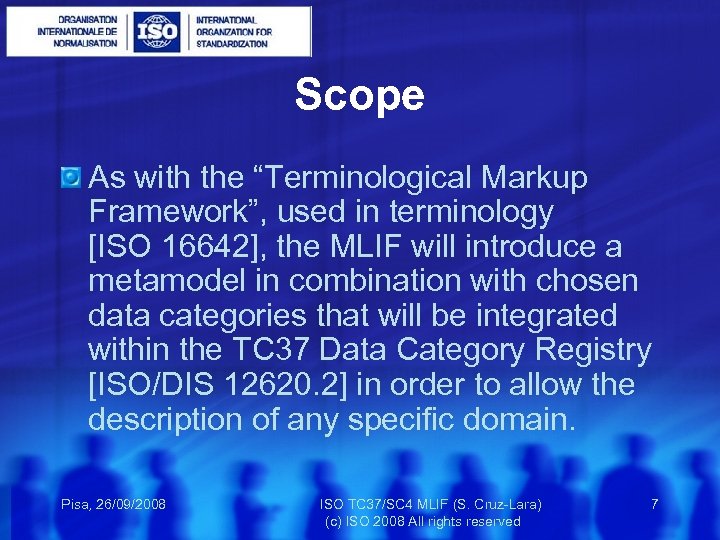 ORGANISATION INTERNATIONALE DE NORMALISATION
ISO
INTERNATIONAL ORGANIZATION FOR STANDARDIZATION

Scope

As with the “Terminological Markup Framework”, used in terminology [ISO 16642], the MLIF will introduce a metamodel in combination with chosen data categories that will be integrated within the TC37 Data Category Registry [ISO/DIS 12620.2] in order to allow the description of any specific domain.

Pisa, 26/09/2008

ISO TC37/SC4 MLIF (S. Cruz-Lara)
(c) ISO 2008 All rights reserved

7